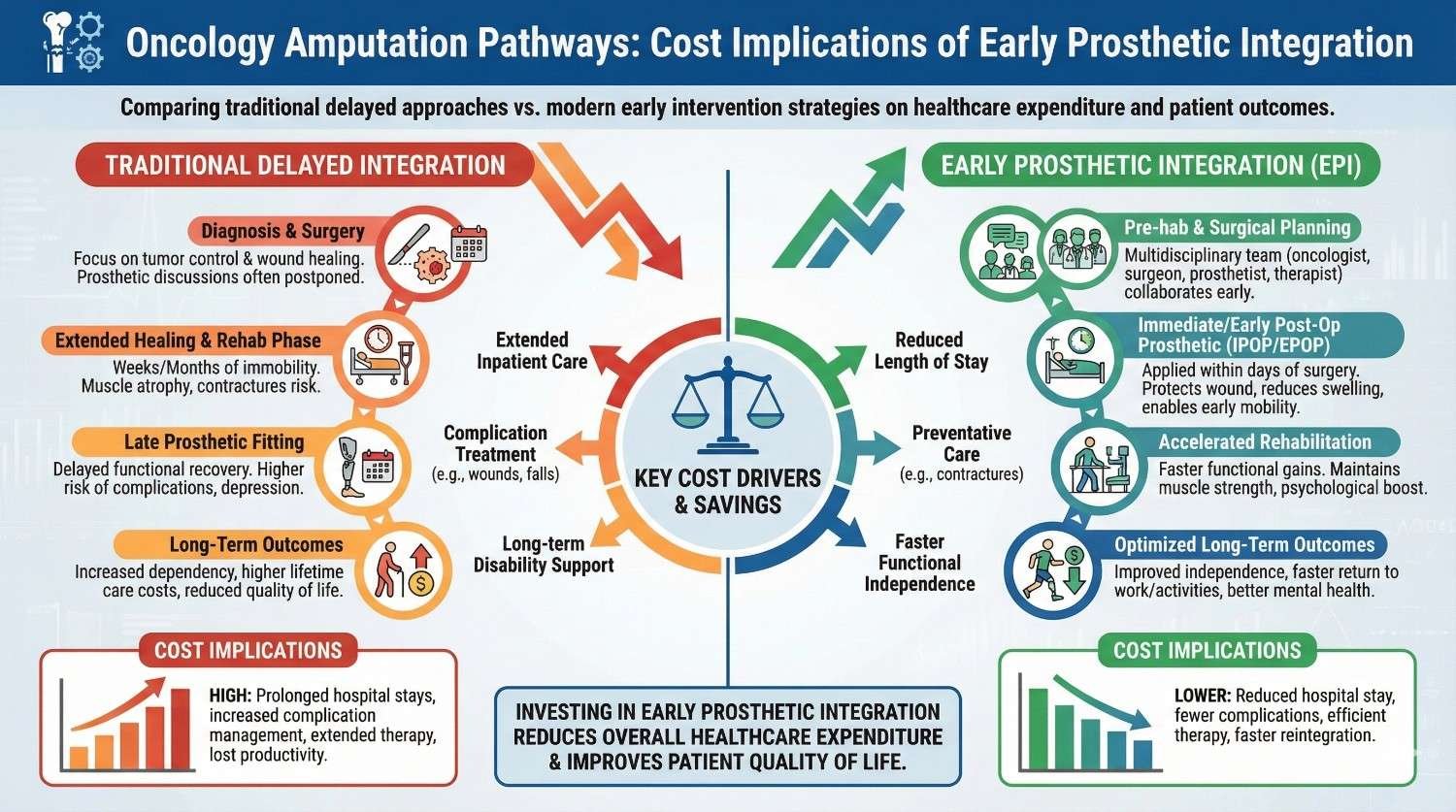 Oncology Amputation Pathways: Cost Implications of Early Prosthetic Integration

Comparing traditional delayed approaches vs. modern early intervention strategies on healthcare expenditure and patient outcomes.

TRADITIONAL DELAYED INTEGRATION

Diagnosis & Surgery
Focus on tumor control & wound healing. Prosthetic discussions often postponed.

Extended Healing & Rehab Phase
Weeks/Months of immobility. Muscle atrophy, contractures risk.

Late Prosthetic Fitting
Delayed functional recovery. Higher risk of complications, depression.

Long-Term Outcomes
Increased dependency, higher lifetime care costs, reduced quality of life.

COST IMPLICATIONS
HIGH: Prolonged hospital stays, increased complication management, extended therapy, lost productivity.

Extended Inpatient Care

Complication Treatment (e.g., wounds, falls)

Long-term Disability Support

KEY COST DRIVERS & SAVINGS

Reduced Length of Stay

Preventative Care (e.g., contractures)

Faster Functional Independence

INVESTING IN EARLY PROSTHETIC INTEGRATION REDUCES OVERALL HEALTHCARE EXPENDITURE & IMPROVES PATIENT QUALITY OF LIFE.

EARLY PROSTHETIC INTEGRATION (EPI)

Pre-hab & Surgical Planning
Multidisciplinary team (oncologist, surgeon, prosthetist, therapist) collaborates early.

Immediate/Early Post-Op Prosthetic (IPOP/EPOP)
Applied within days of surgery. Protects wound, reduces swelling, enables early mobility.

Accelerated Rehabilitation
Faster functional gains. Maintains muscle strength, psychological boost.

Optimized Long-Term Outcomes
Improved independence, faster return to work/activities, better mental health.

COST IMPLICATIONS
LOWER: Reduced hospital stay, fewer complications, efficient therapy, faster reintegration.